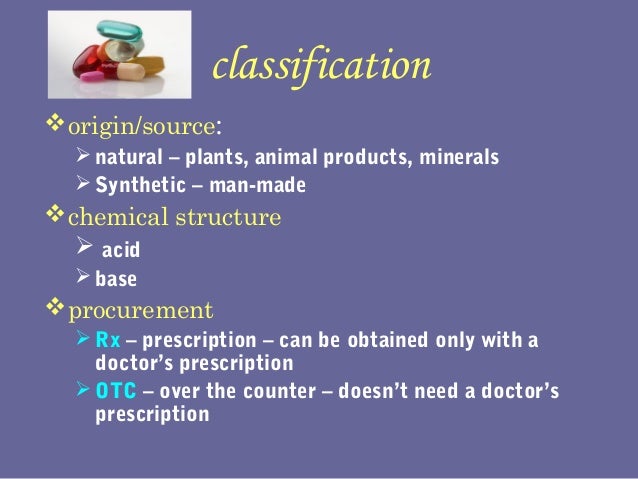 classification

❖ origin/source:
➢ natural – plants, animal products, minerals
➢ Synthetic – man-made

❖ chemical structure
➢ acid
➢ base

❖ procurement
➢ Rx – prescription – can be obtained only with a doctor's prescription
➢ OTC – over the counter – doesn't need a doctor's prescription